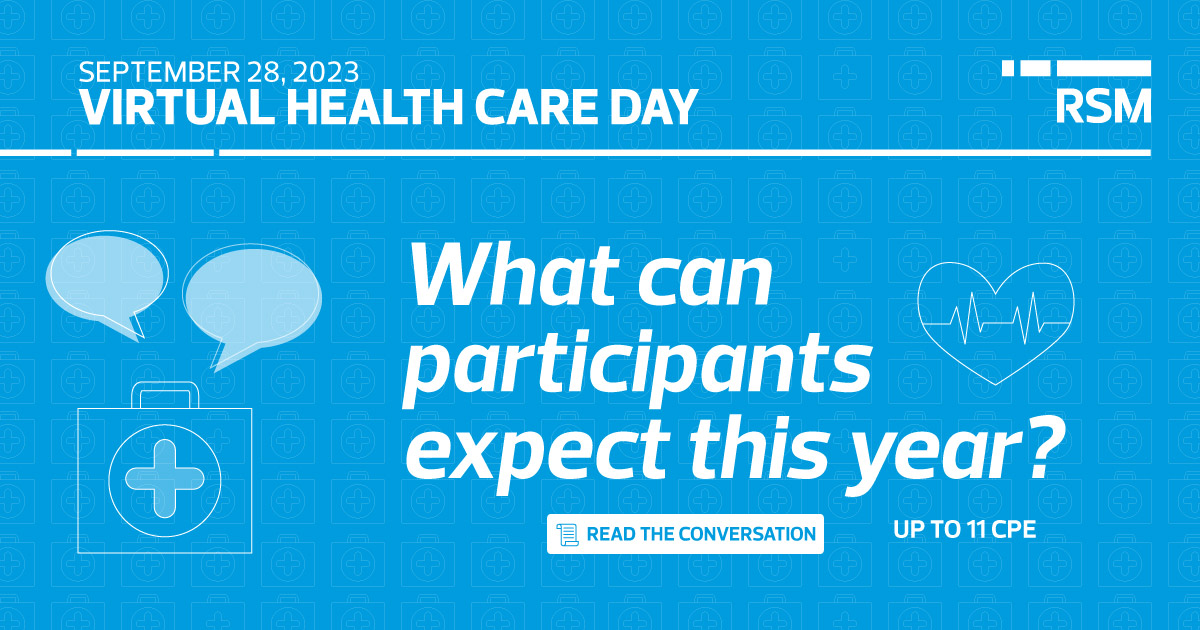 SEPTEMBER 28, 2023
VIRTUAL HEALTH CARE DAY

RSM

What can participants expect this year?

READ THE CONVERSATION

UP TO 11 CPE